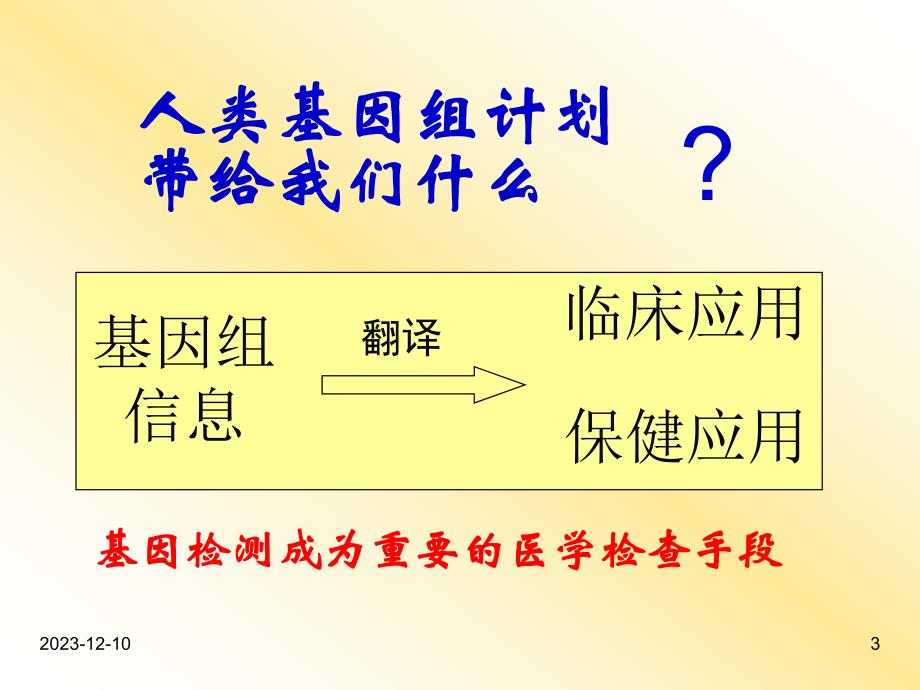 人类基因组计划带给我们什么 ？

基因组信息

翻译

临床应用

保健应用

基因检测成为重要的医学检查手段

2023-12-10

3